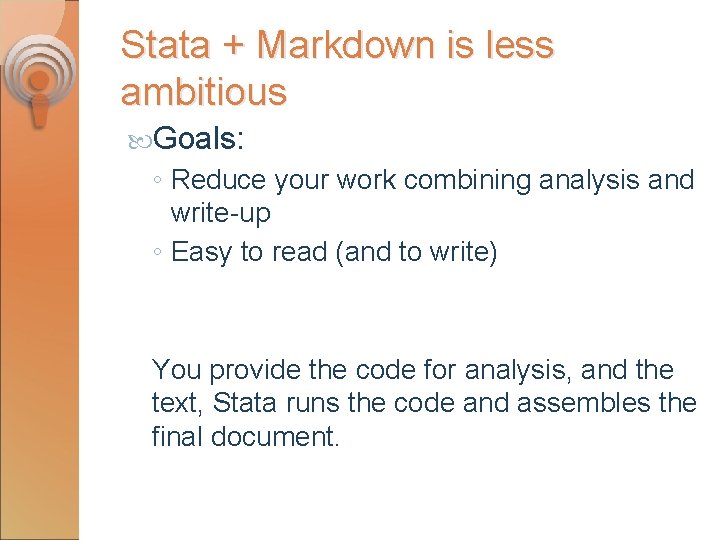 Stata + Markdown is less ambitious

Goals:

◦ Reduce your work combining analysis and write-up
◦ Easy to read (and to write)

You provide the code for analysis, and the text, Stata runs the code and assembles the final document.